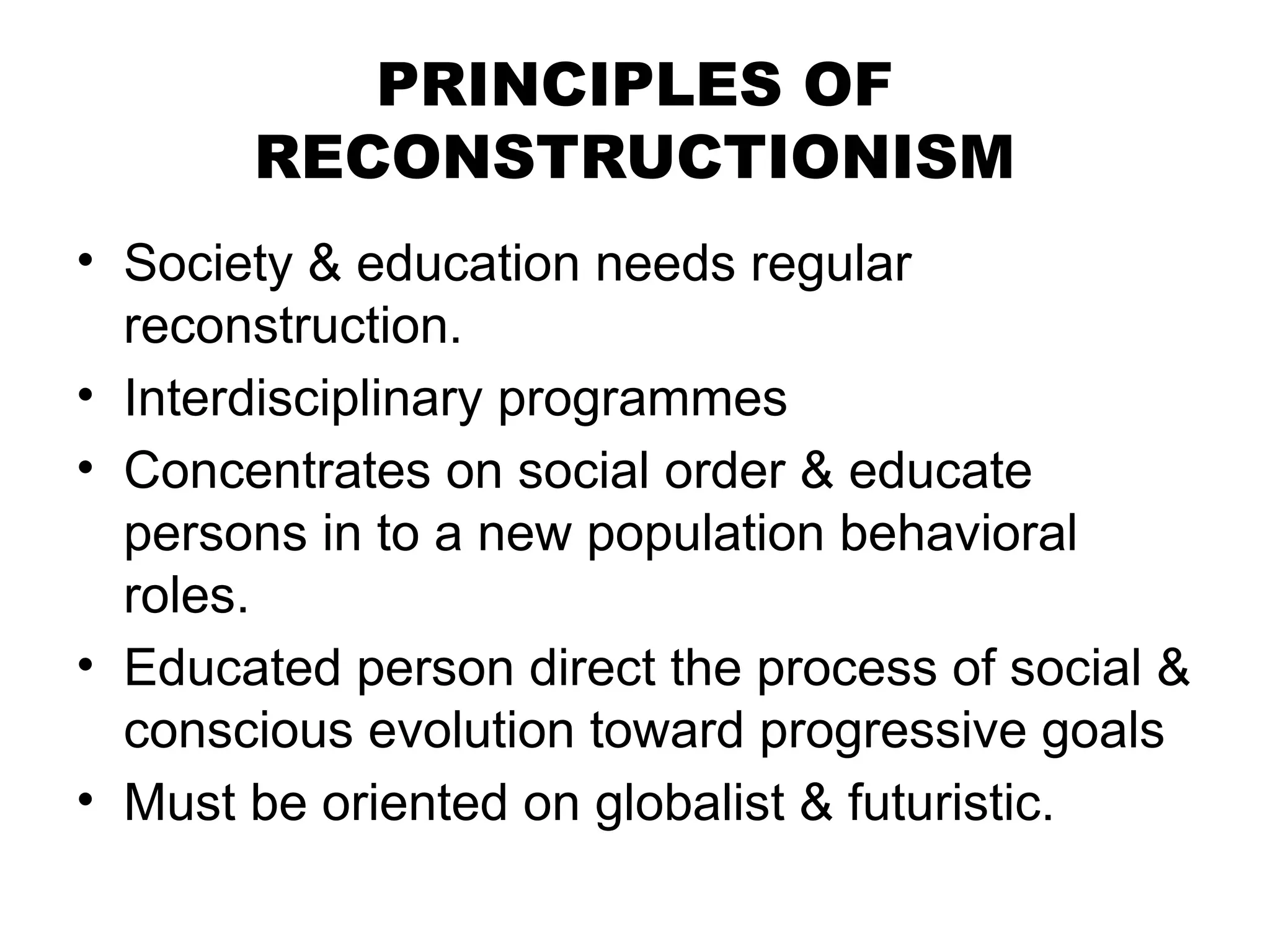 PRINCIPLES OF RECONSTRUCTIONISM

• Society & education needs regular reconstruction.
• Interdisciplinary programmes
• Concentrates on social order & educate persons in to a new population behavioral roles.
• Educated person direct the process of social & conscious evolution toward progressive goals
• Must be oriented on globalist & futuristic.